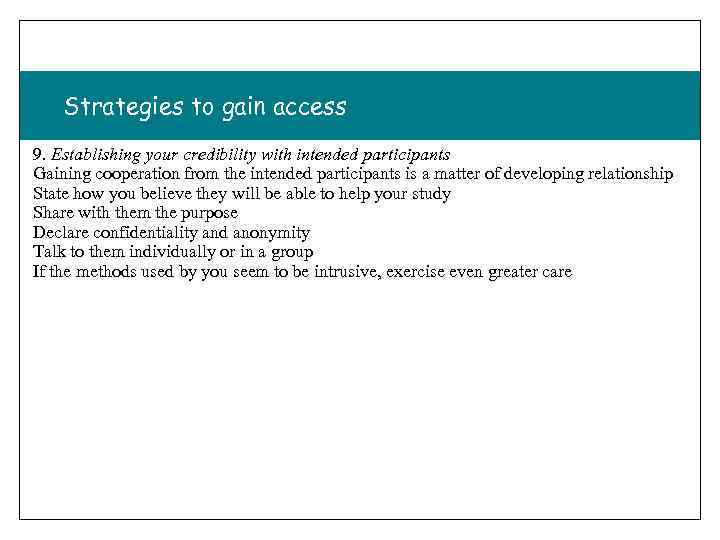 Strategies to gain access

9. Establishing your credibility with intended participants
Gaining cooperation from the intended participants is a matter of developing relationship
State how you believe they will be able to help your study
Share with them the purpose
Declare confidentiality and anonymity
Talk to them individually or in a group
If the methods used by you seem to be intrusive, exercise even greater care